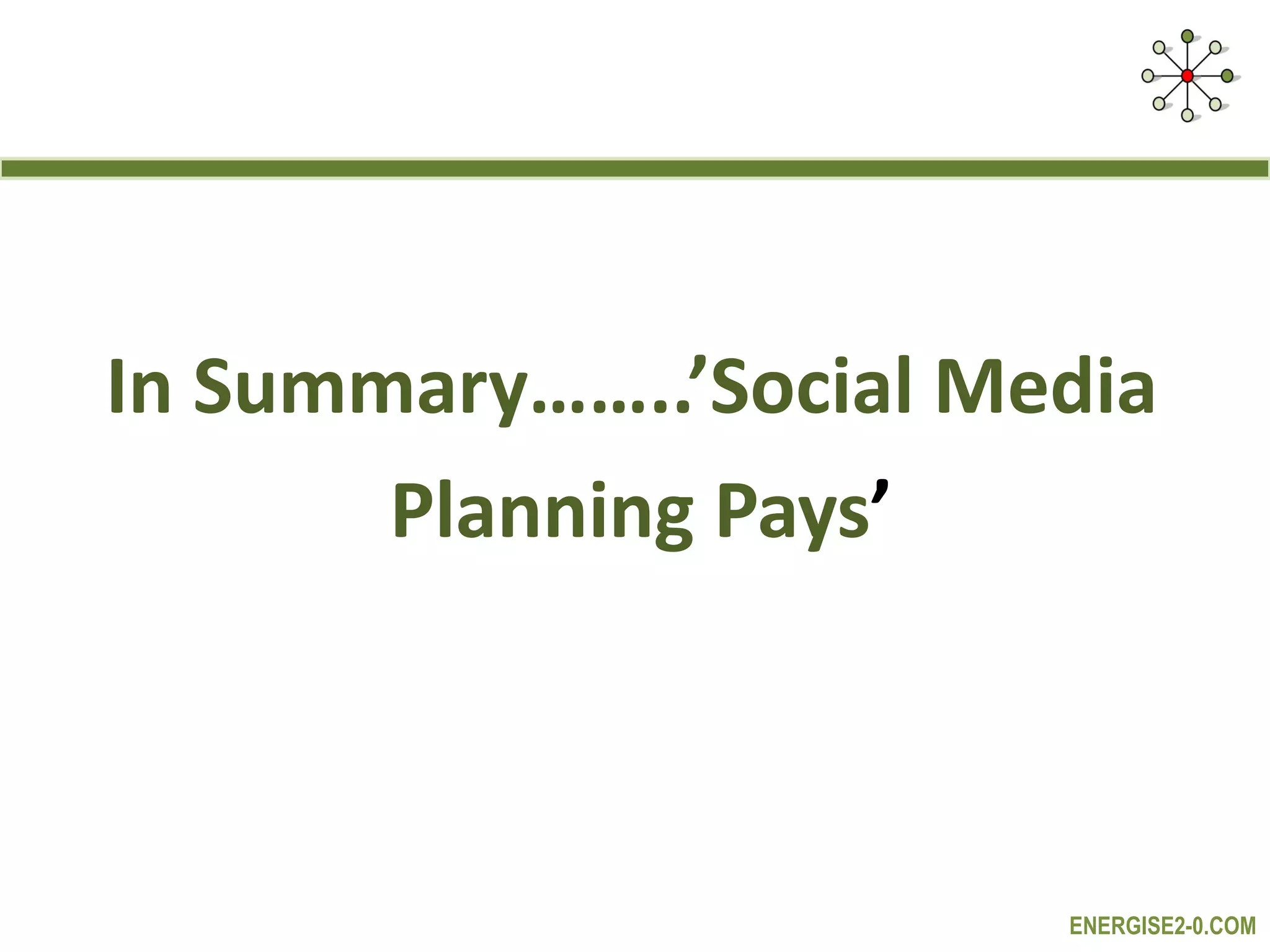 In Summary……..’Social Media Planning Pays’

ENERGISE2-0.COM